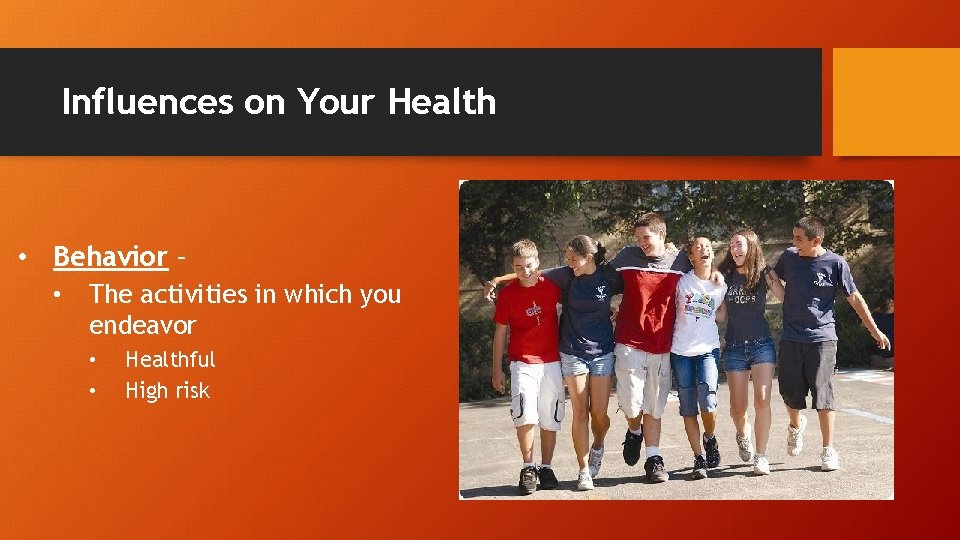 Influences on Your Health

• Behavior –
  • The activities in which you endeavor
    • Healthful
    • High risk